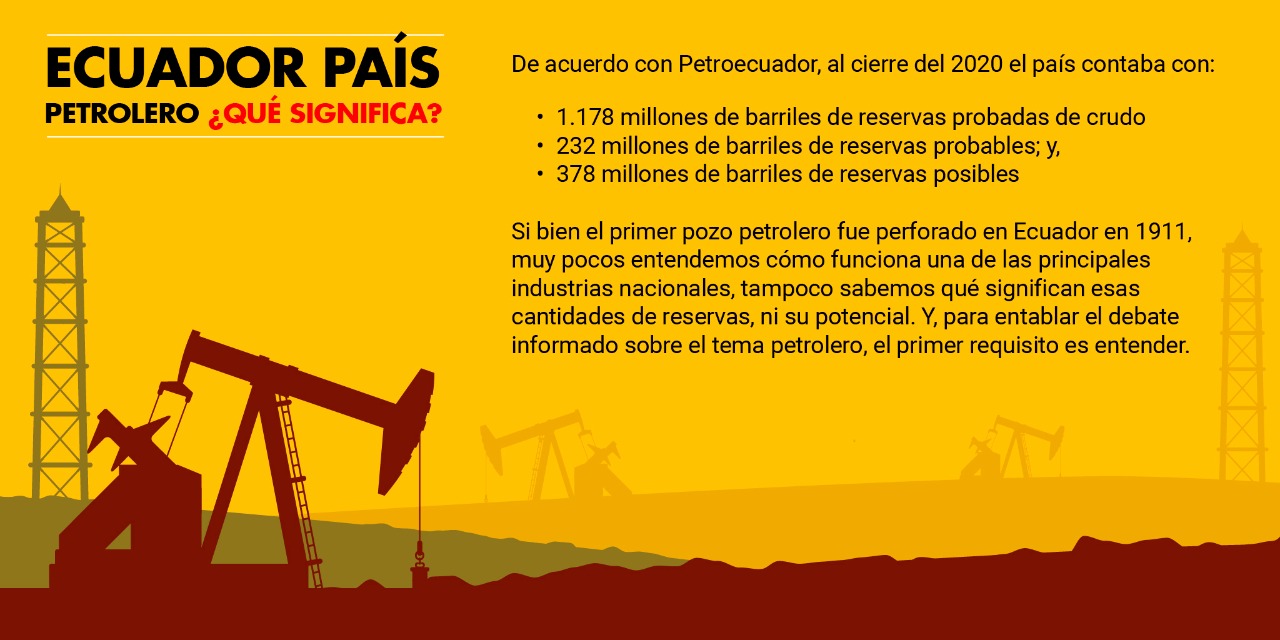 ECUADOR PAÍS PETROLERO ¿QUÉ SIGNIFICA?

De acuerdo con Petroecuador, al cierre del 2020 el país contaba con:

• 1.178 millones de barriles de reservas probadas de crudo
• 232 millones de barriles de reservas probables; y,
• 378 millones de barriles de reservas posibles

Si bien el primer pozo petrolero fue perforado en Ecuador en 1911, muy pocos entendemos cómo funciona una de las principales industrias nacionales, tampoco sabemos qué significan esas cantidades de reservas, ni su potencial. Y, para entablar el debate informado sobre el tema petrolero, el primer requisito es entender.